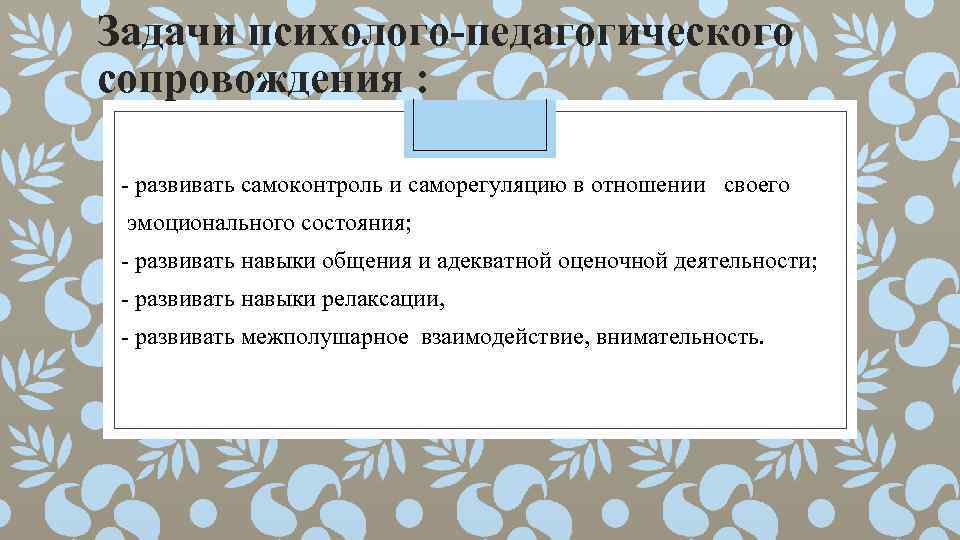 Задачи психолого-педагогического сопровождения :

- развивать самоконтроль и саморегуляцию в отношении своего эмоционального состояния;

- развивать навыки общения и адекватной оценочной деятельности;

- развивать навыки релаксации,

- развивать межполушарное взаимодействие, внимательность.